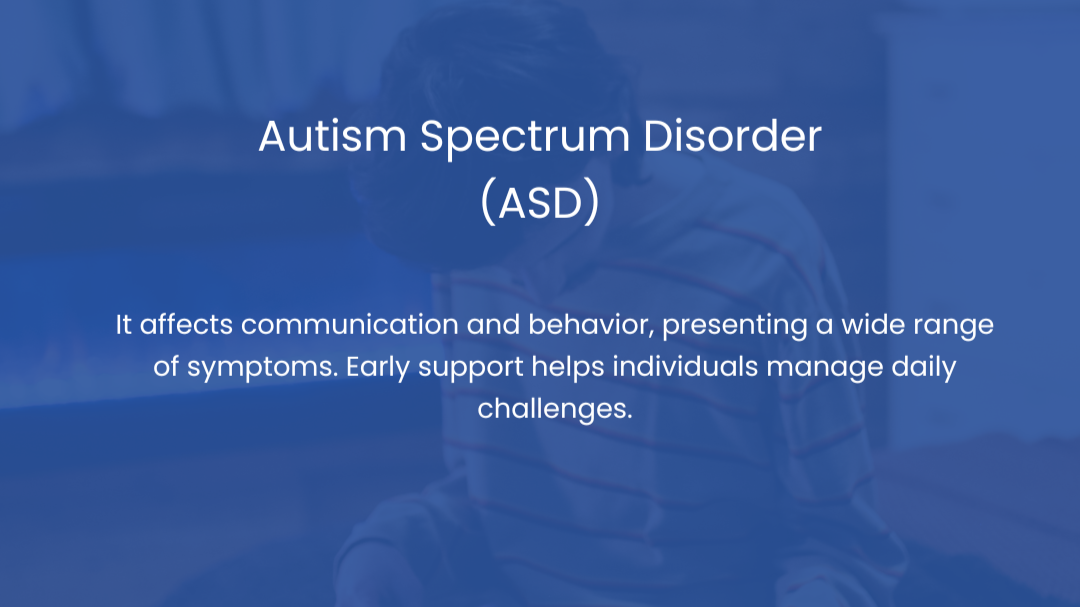 Autism Spectrum Disorder
(ASD)

It affects communication and behavior, presenting a wide range of symptoms. Early support helps individuals manage daily challenges.